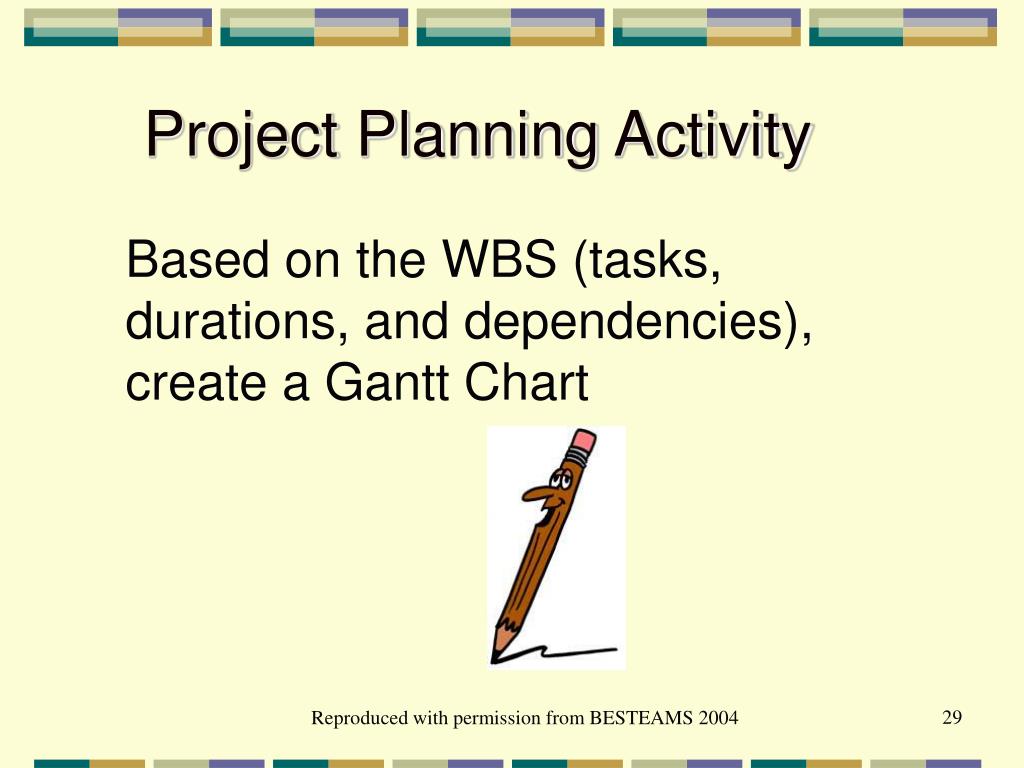 Project Planning Activity

Based on the WBS (tasks, durations, and dependencies), create a Gantt Chart

Reproduced with permission from BESTEAMS 2004

29